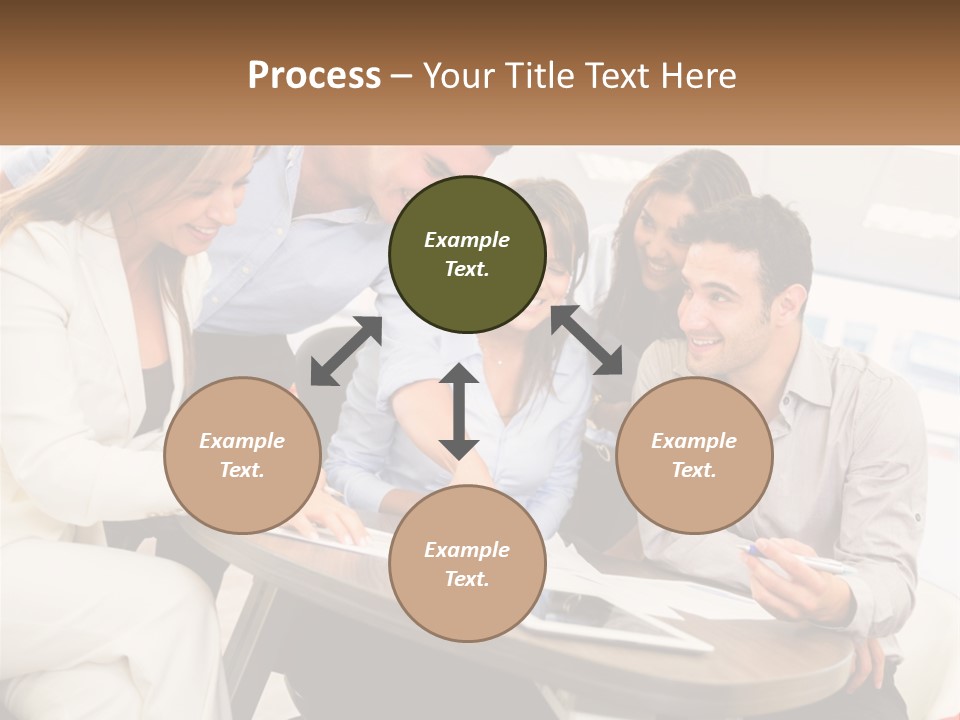 Process – Your Title Text Here

Example Text.

Example Text.

Example Text.

Example Text.